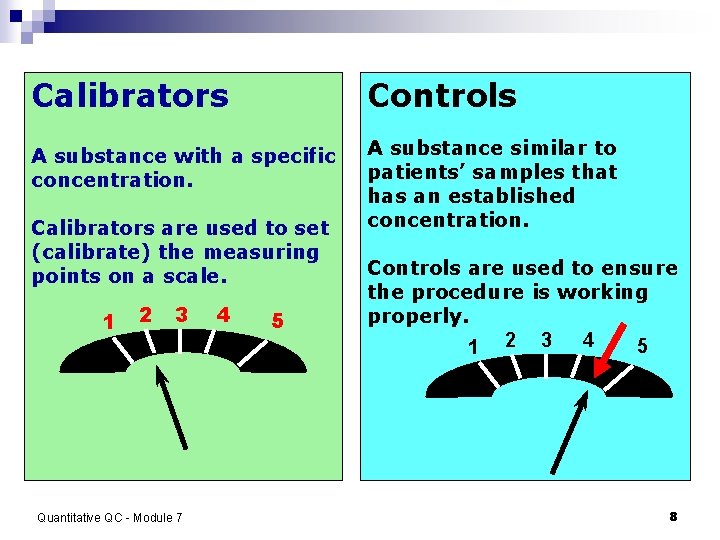 Calibrators

A substance with a specific concentration.

Calibrators are used to set (calibrate) the measuring points on a scale.

1 2 3 4 5

Controls

A substance similar to patients' samples that has an established concentration.

Controls are used to ensure the procedure is working properly.

1 2 3 4 5

Quantitative QC - Module 7

8